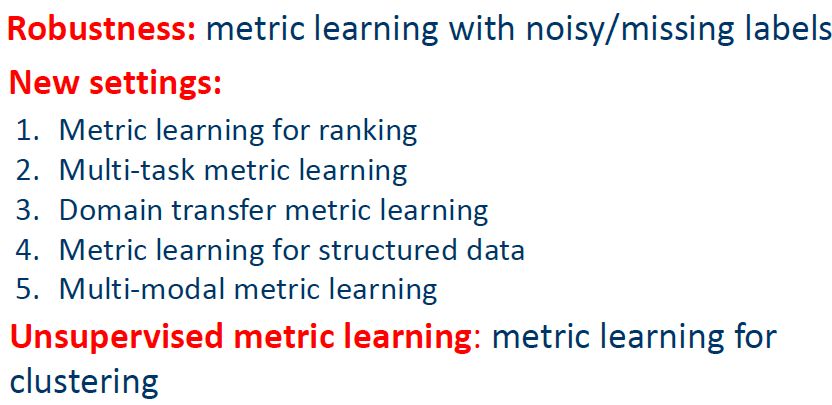 Robustness: metric learning with noisy/missing labels

New settings:

1. Metric learning for ranking
2. Multi-task metric learning
3. Domain transfer metric learning
4. Metric learning for structured data
5. Multi-modal metric learning

Unsupervised metric learning: metric learning for clustering